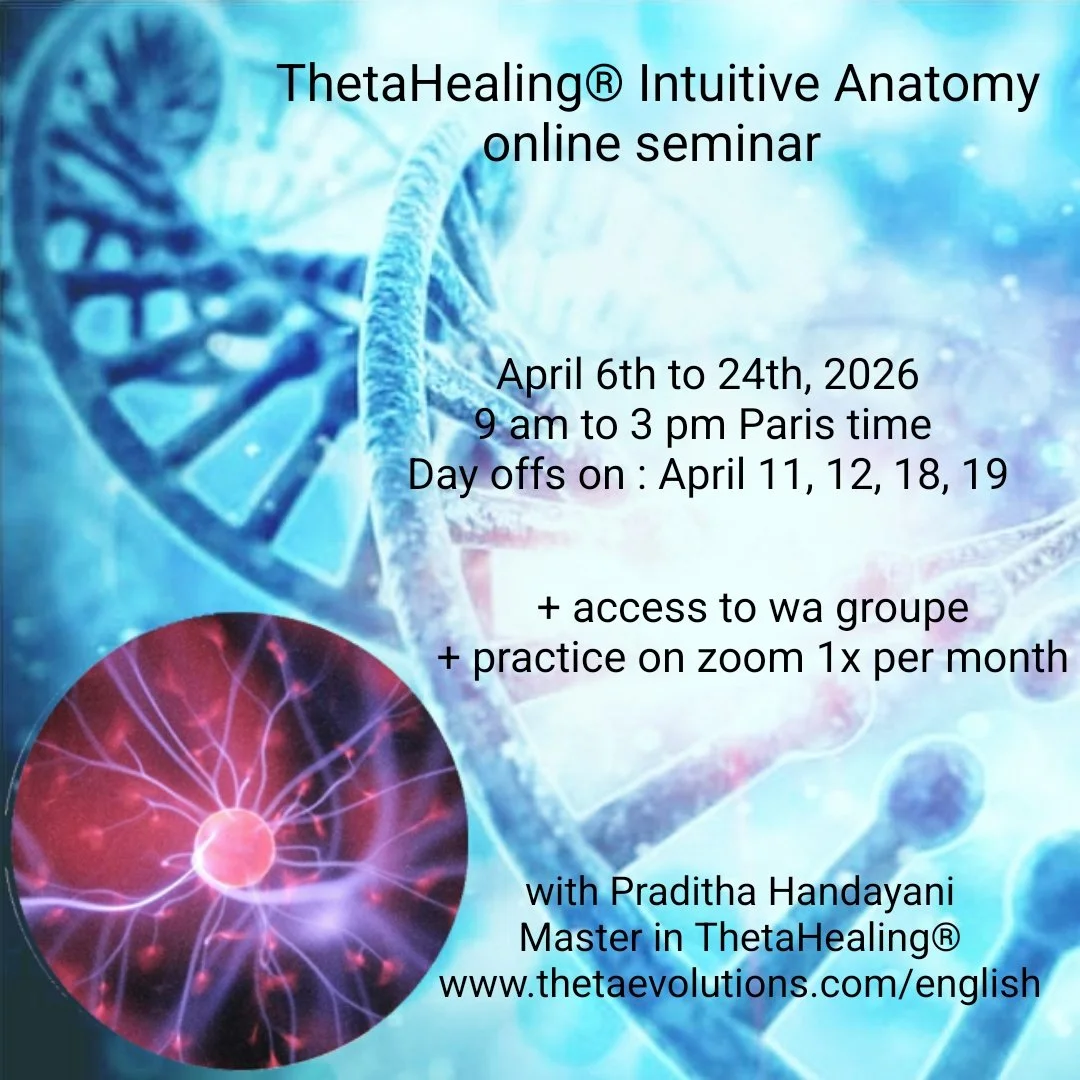 ThetaHealing® Intuitive Anatomy online seminar

April 6th to 24th, 2026
9 am to 3 pm Paris time
Day offs on : April 11, 12, 18, 19

+ access to wa groupe
+ practice on zoom 1x per month

with Praditha Handayani
Master in ThetaHealing®
www.thetaevolutions.com/english